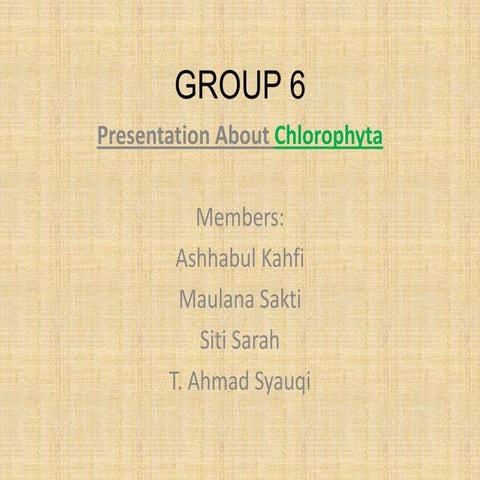 GROUP 6

Presentation About Chlorophyta

Members:
Ashhabul Kahfi
Maulana Sakti
Siti Sarah
T. Ahmad Syauqi